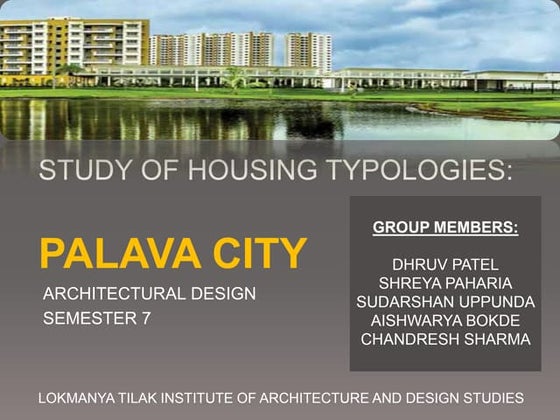 STUDY OF HOUSING TYPOLOGIES:

PALAVA CITY

ARCHITECTURAL DESIGN
SEMESTER 7

GROUP MEMBERS:

DHRUV PATEL
SHREYA PAHARIA
SUDARSHAN UPPUNDA
AISHWARYA BOKDE
CHANDRESH SHARMA

LOKMANYA TILAK INSTITUTE OF ARCHITECTURE AND DESIGN STUDIES